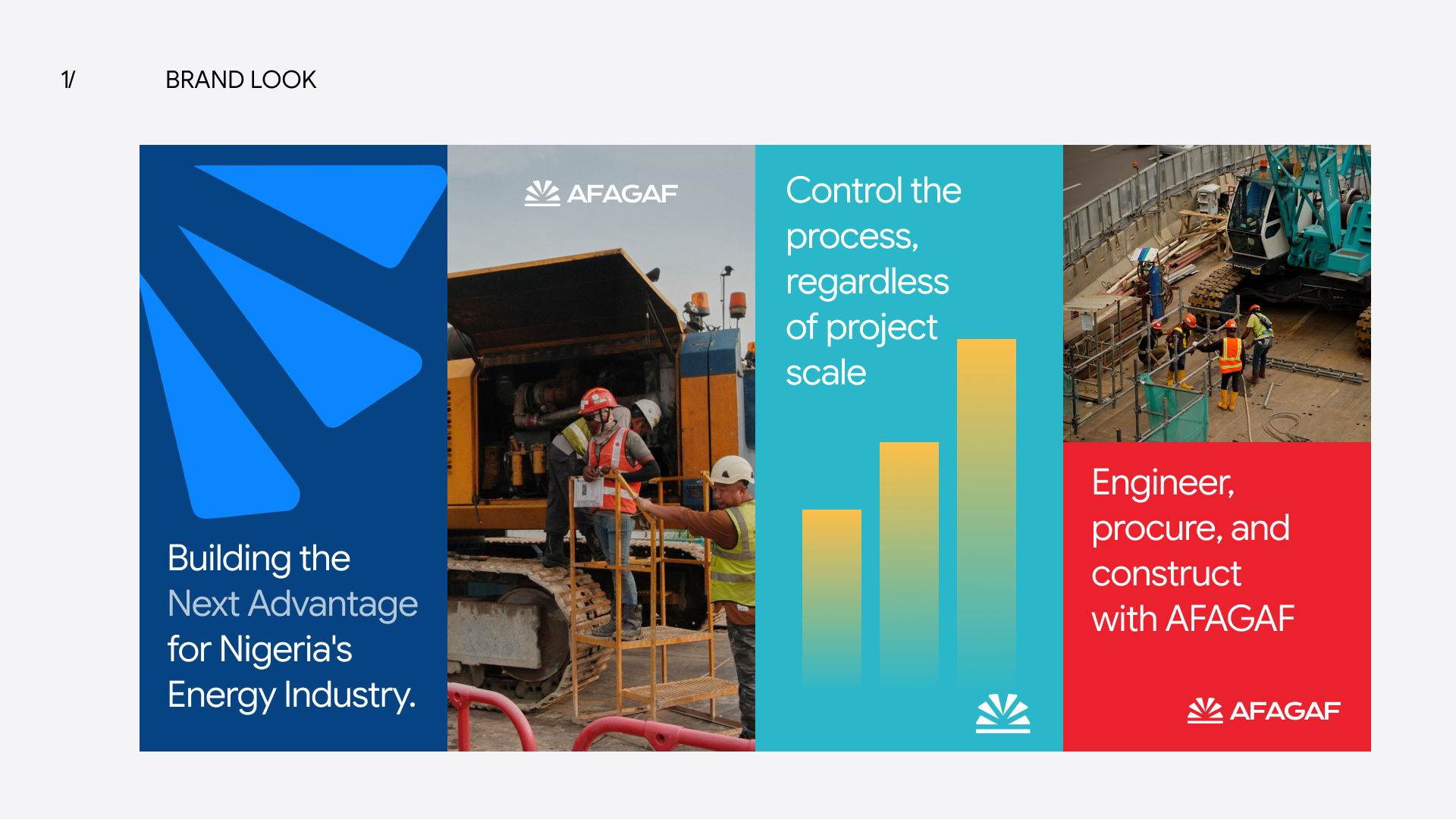 1/

BRAND LOOK

Building the Next Advantage for Nigeria's Energy Industry.

AFAGAF

Control the process, regardless of project scale

Engineer, procure, and construct with AFAGAF

AFAGAF